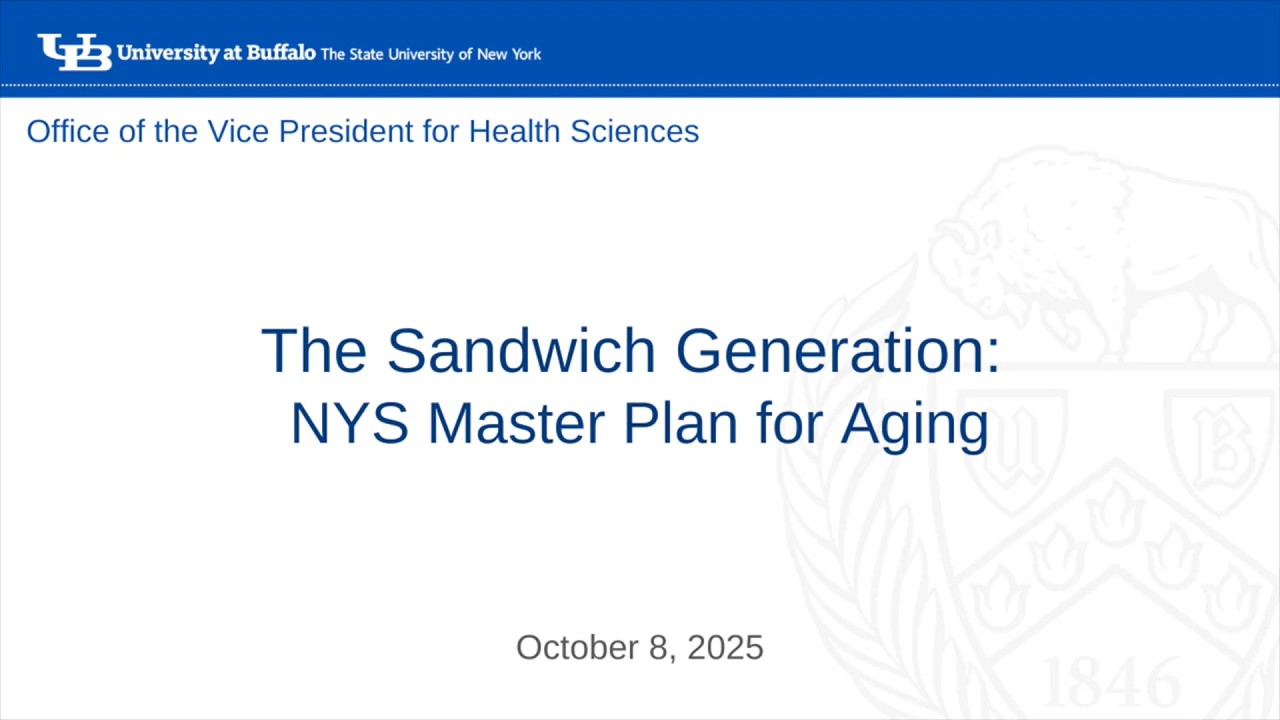 UB University at Buffalo The State University of New York

Office of the Vice President for Health Sciences

The Sandwich Generation:
NYS Master Plan for Aging

October 8, 2025

1846